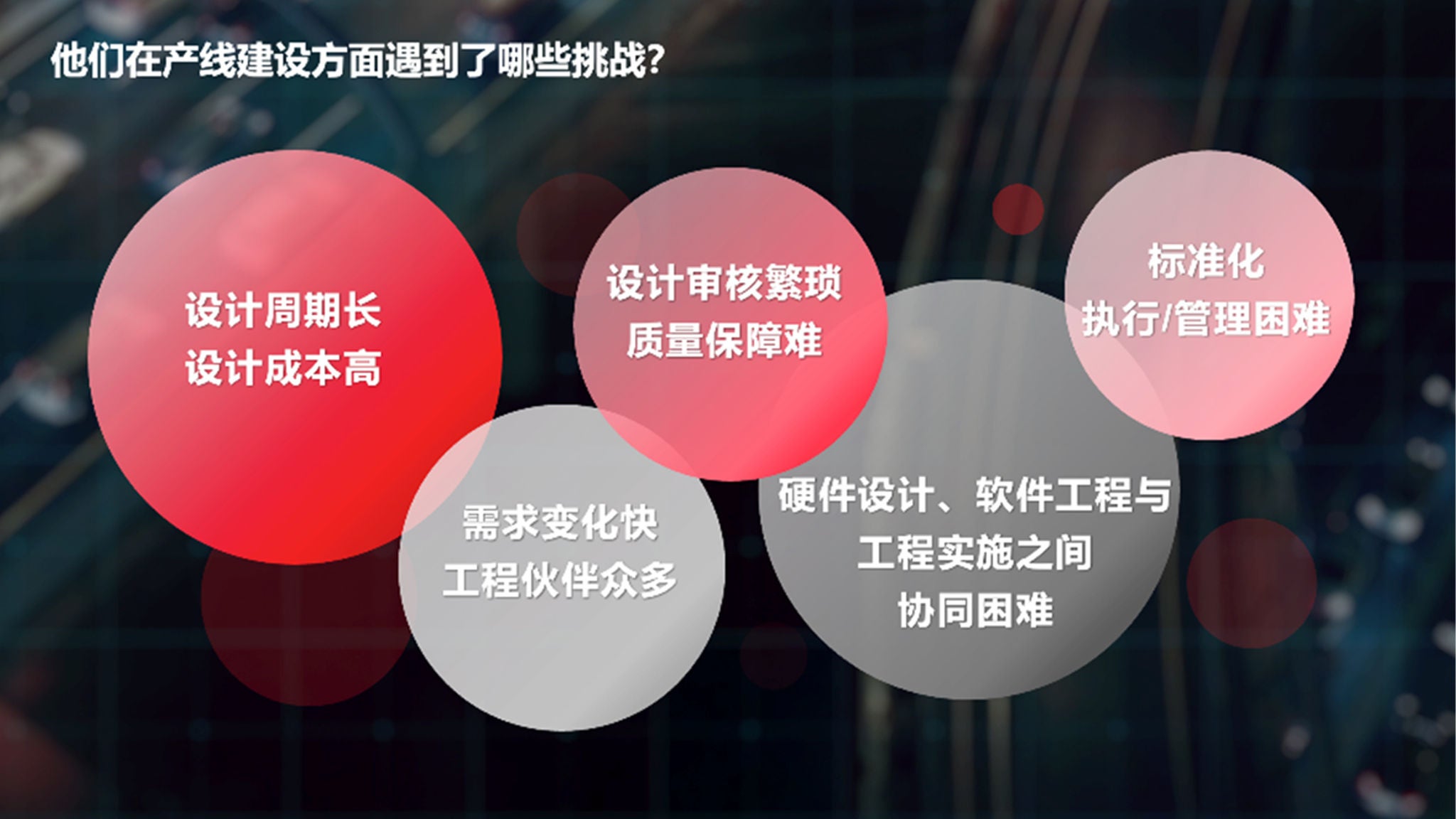 他们在产线建设方面遇到了哪些挑战?

设计周期长
设计成本高

设计审核繁琐
质量保障难

标准化
执行/管理困难

需求变化快
工程伙伴众多

硬件设计、软件工程与
工程实施之间
协同困难